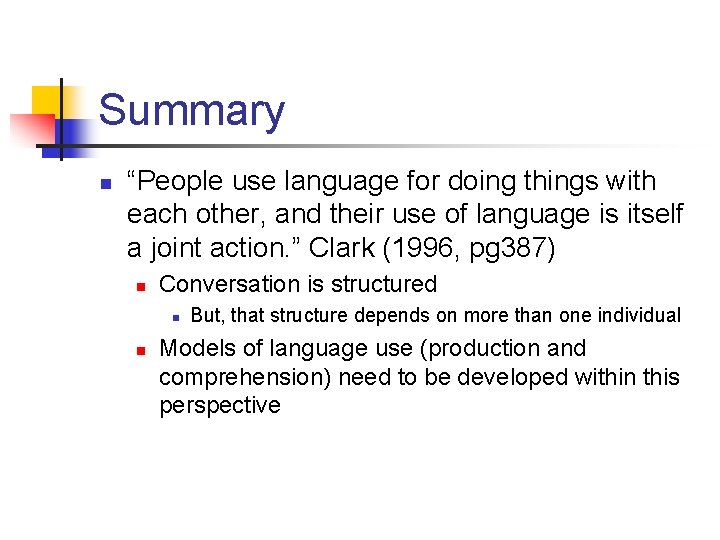 Summary

“People use language for doing things with each other, and their use of language is itself a joint action.” Clark (1996, pg387)

Conversation is structured

But, that structure depends on more than one individual

Models of language use (production and comprehension) need to be developed within this perspective